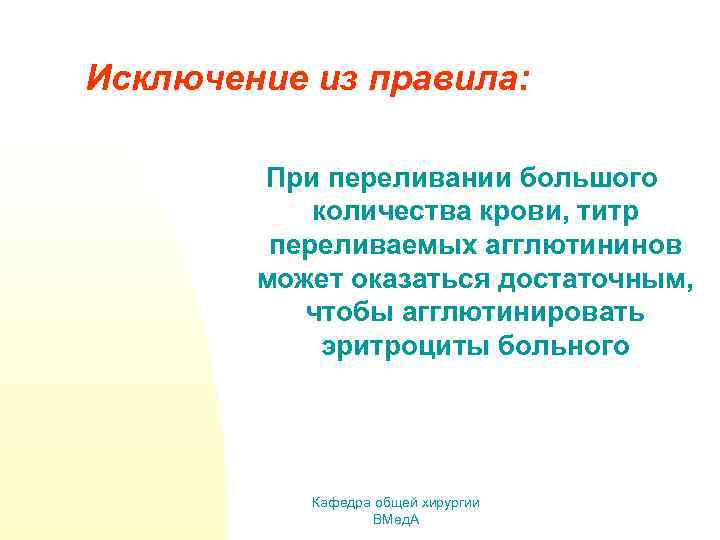 Исключение из правила:

При переливании большого количества крови, титр переливаемых агглютининов может оказаться достаточным, чтобы агглютинировать эритроциты больного

Кафедра общей хирургии ВМедА